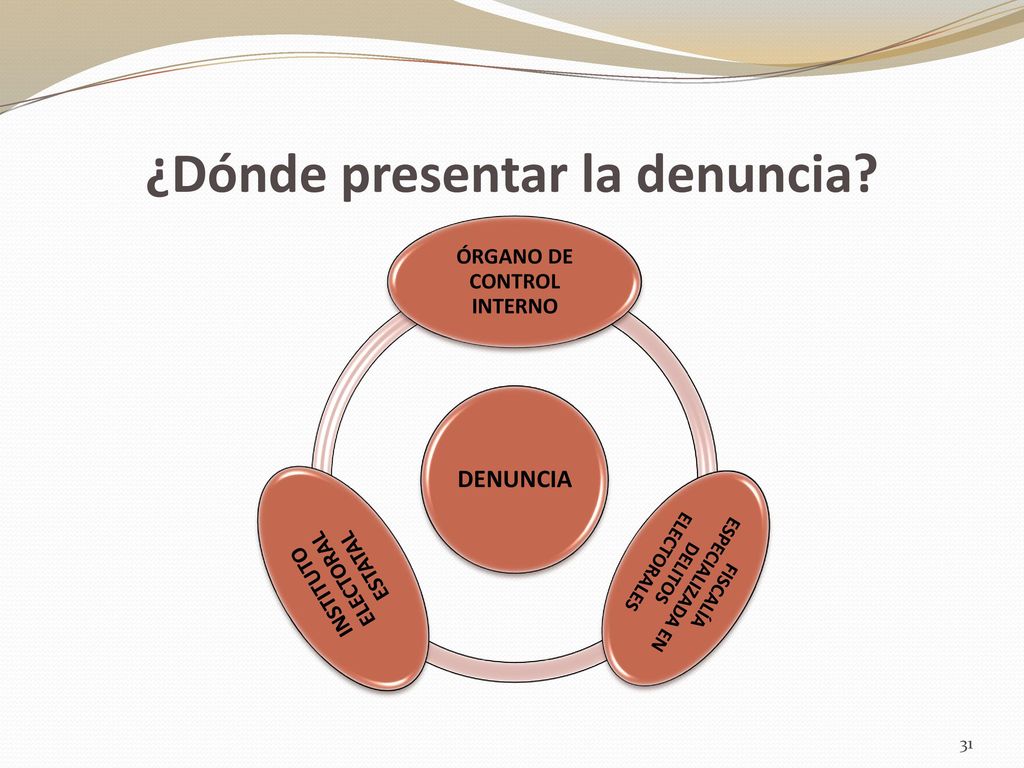 ¿Dónde presentar la denuncia?

ÓRGANO DE CONTROL INTERNO

DENUNCIA

FISCALÍA ESPECIALIZADA EN DELITOS ELECTORALES

INSTITUTO ELECTORAL ESTATAL

31